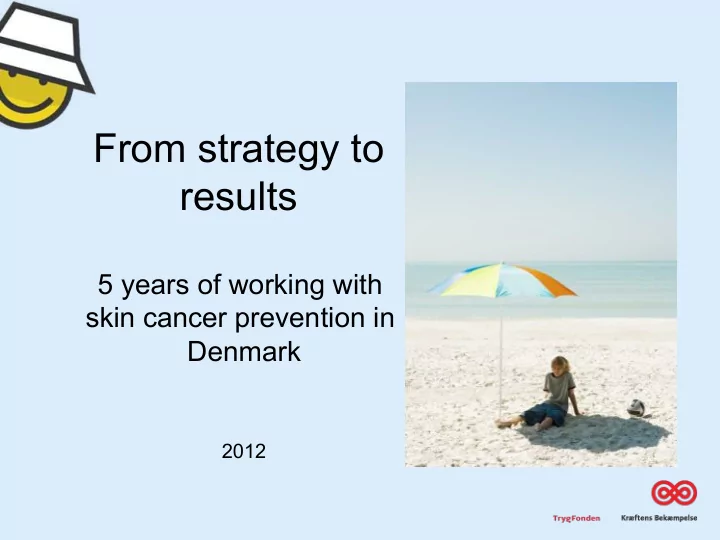 From strategy to results

5 years of working with skin cancer prevention in Denmark

2012

TrygFonden

Kræftens Bekæmpelse